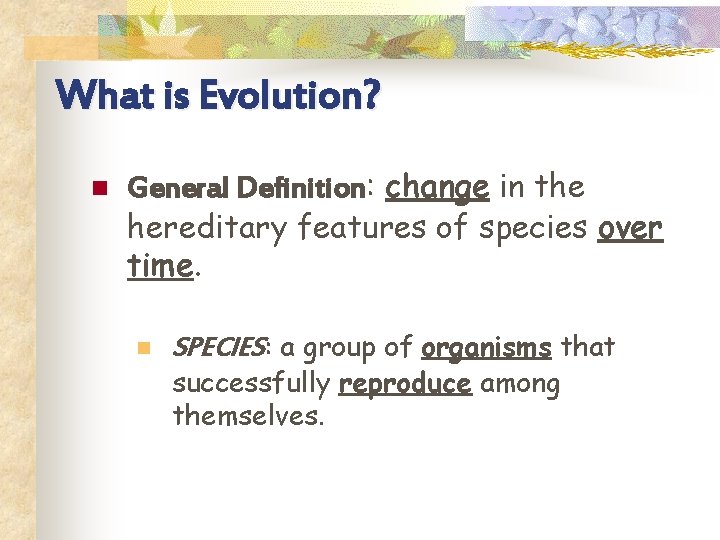 What is Evolution?

General Definition: change in the hereditary features of species over time.

SPECIES: a group of organisms that successfully reproduce among themselves.